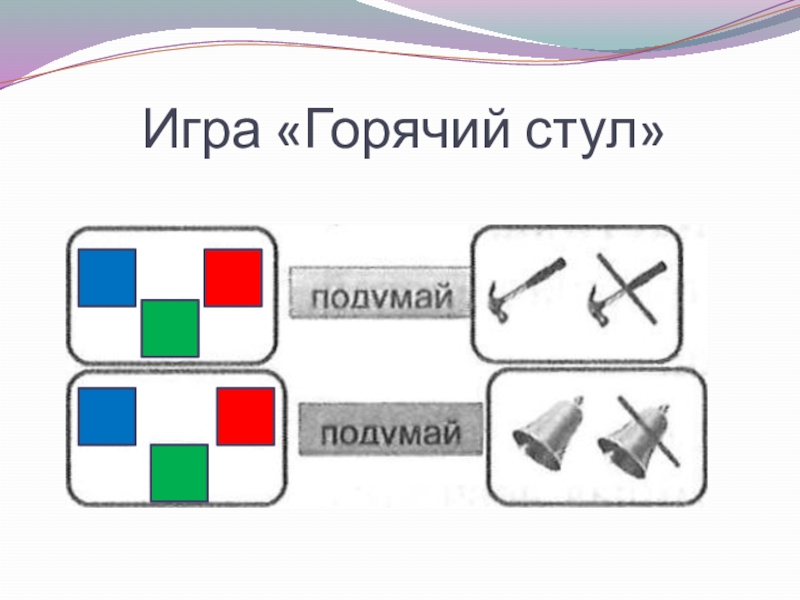 Игра «Горячий стул»

подумай

подумай